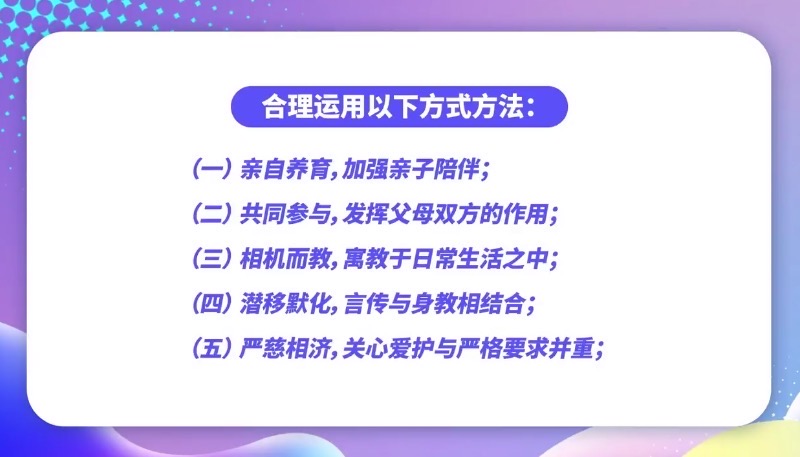 合理运用以下方式方法：

（一）亲自养育，加强亲子陪伴；

（二）共同参与，发挥父母双方的作用；

（三）相机而教，寓教于日常生活之中；

（四）潜移默化，言传与身教相结合；

（五）严慈相济，关心爱护与严格要求并重；